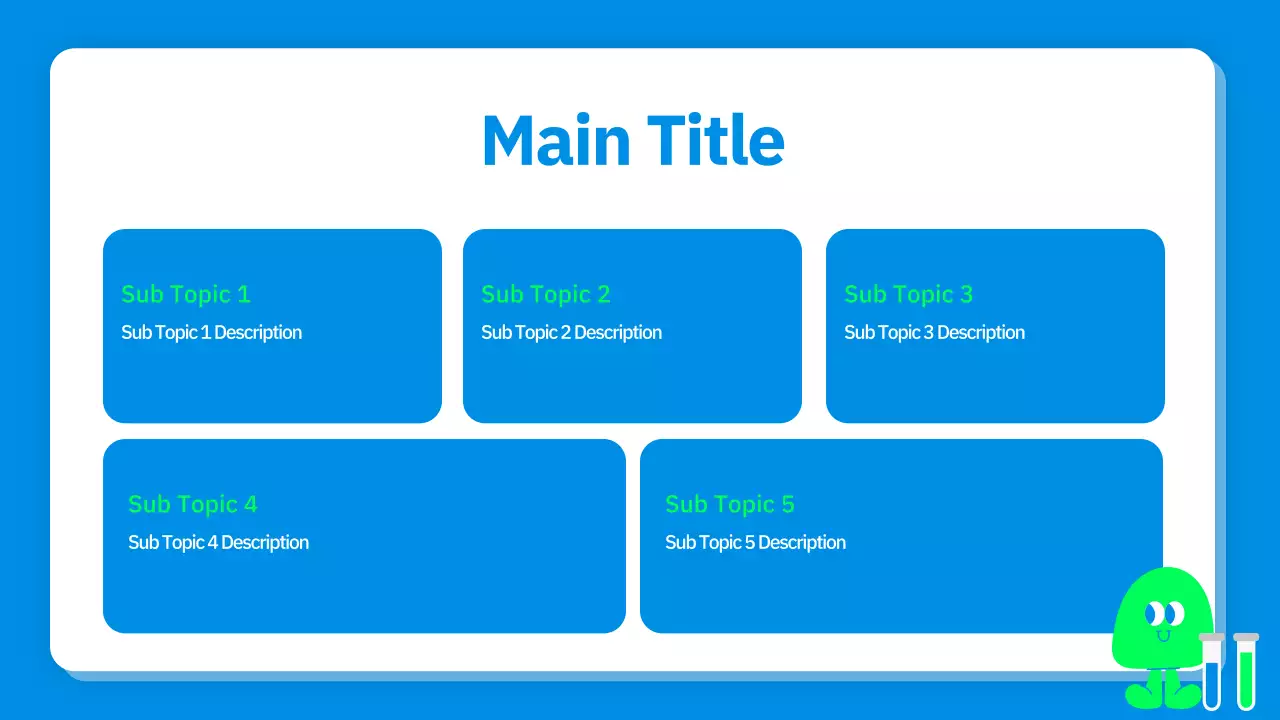 Main Title

Sub Topic 1
Sub Topic 1 Description

Sub Topic 2
Sub Topic 2 Description

Sub Topic 3
Sub Topic 3 Description

Sub Topic 4
Sub Topic 4 Description

Sub Topic 5
Sub Topic 5 Description